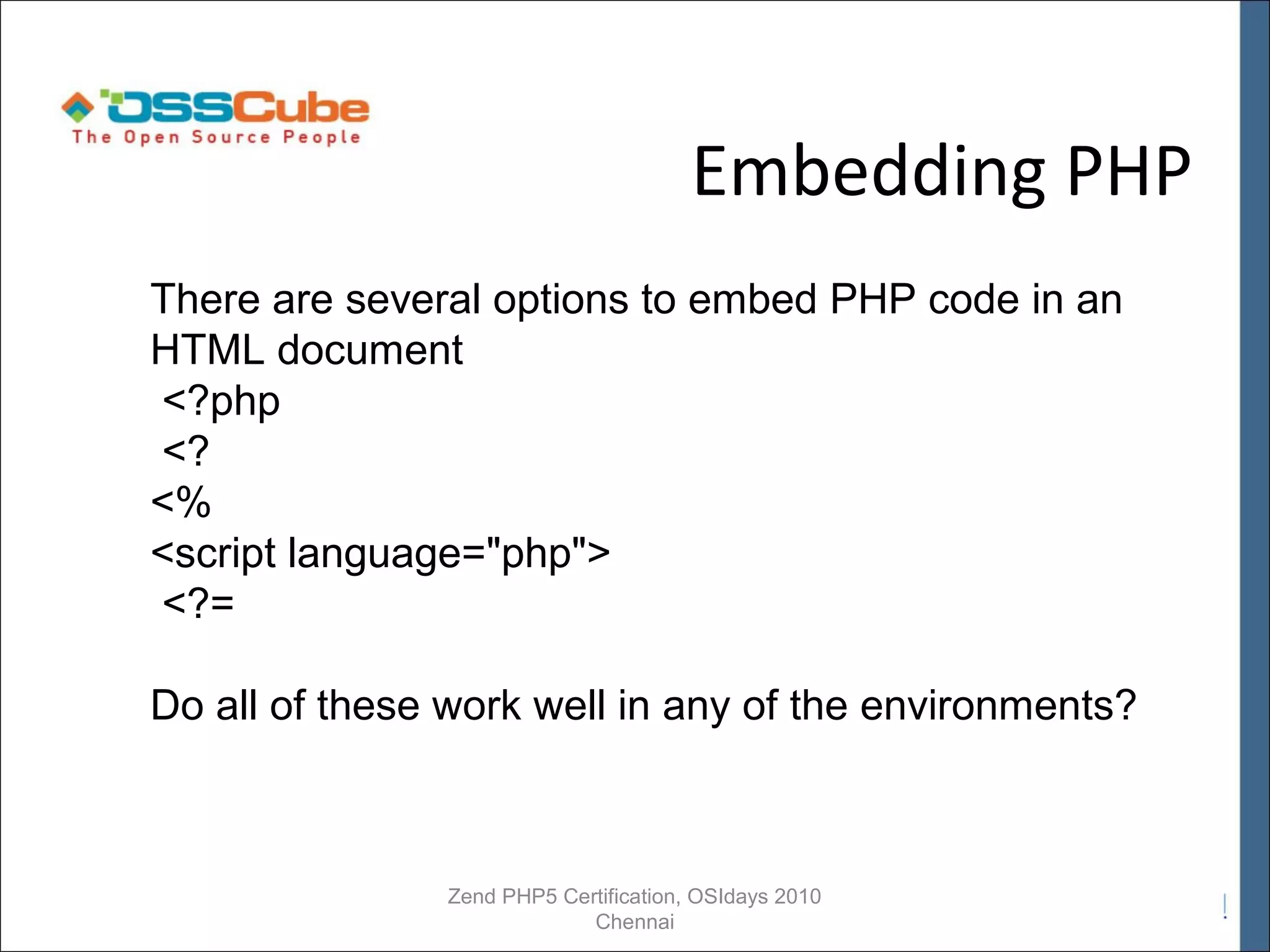 OSSCube
The Open Source People

Embedding PHP

There are several options to embed PHP code in an HTML document
<?php
<?
<%
<script language="php">
<?=

Do all of these work well in any of the environments?

Zend PHP5 Certification, OSIdays 2010 Chennai